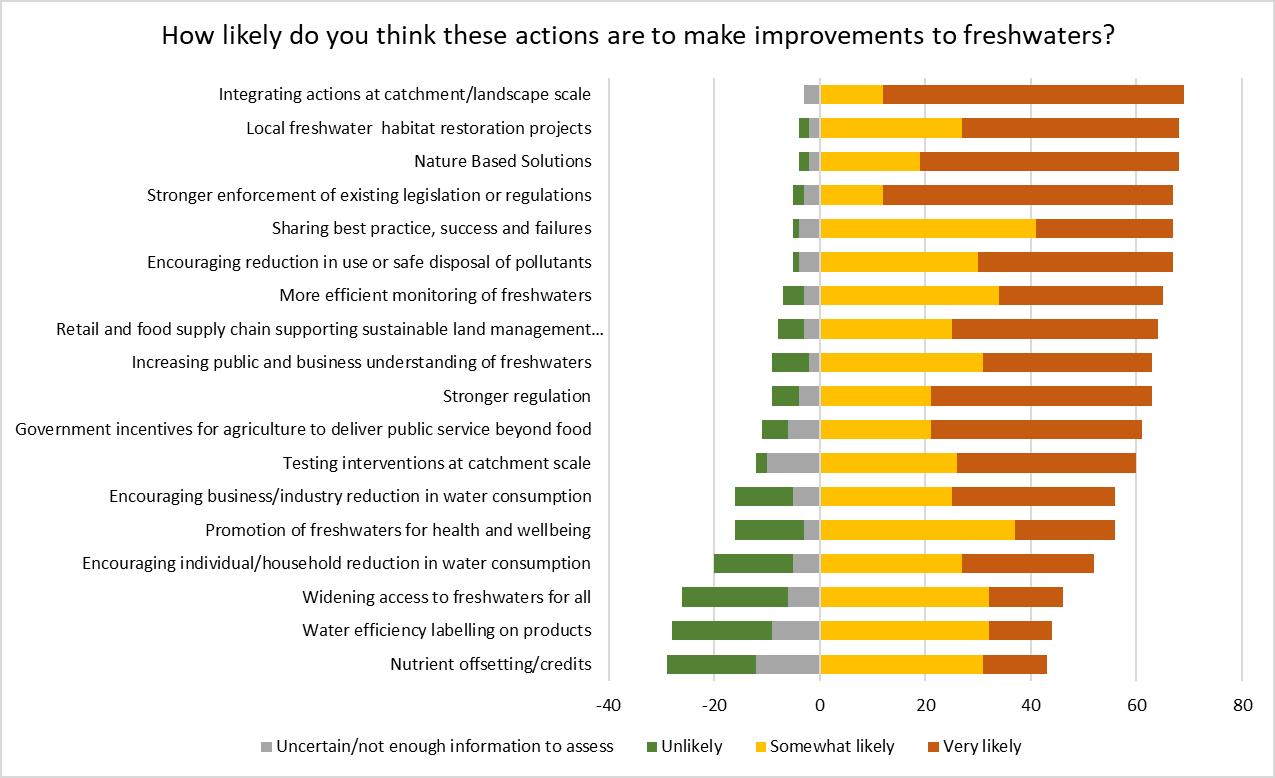 How likely do you think these actions are to make improvements to freshwaters?

Integrating actions at catchment/landscape scale
Local freshwater habitat restoration projects
Nature Based Solutions
Stronger enforcement of existing legislation or regulations
Sharing best practice, success and failures
Encouraging reduction in use or safe disposal of pollutants
More efficient monitoring of freshwaters
Retail and food supply chain supporting sustainable land management...
Increasing public and business understanding of freshwaters
Stronger regulation
Government incentives for agriculture to deliver public service beyond food
Testing interventions at catchment scale
Encouraging business/industry reduction in water consumption
Promotion of freshwaters for health and wellbeing
Encouraging individual/household reduction in water consumption
Widening access to freshwaters for all
Water efficiency labelling on products
Nutrient offsetting/credits

-40 -20 0 20 40 60 80

Uncertain/not enough information to assess Unlikely Somewhat likely Very likely